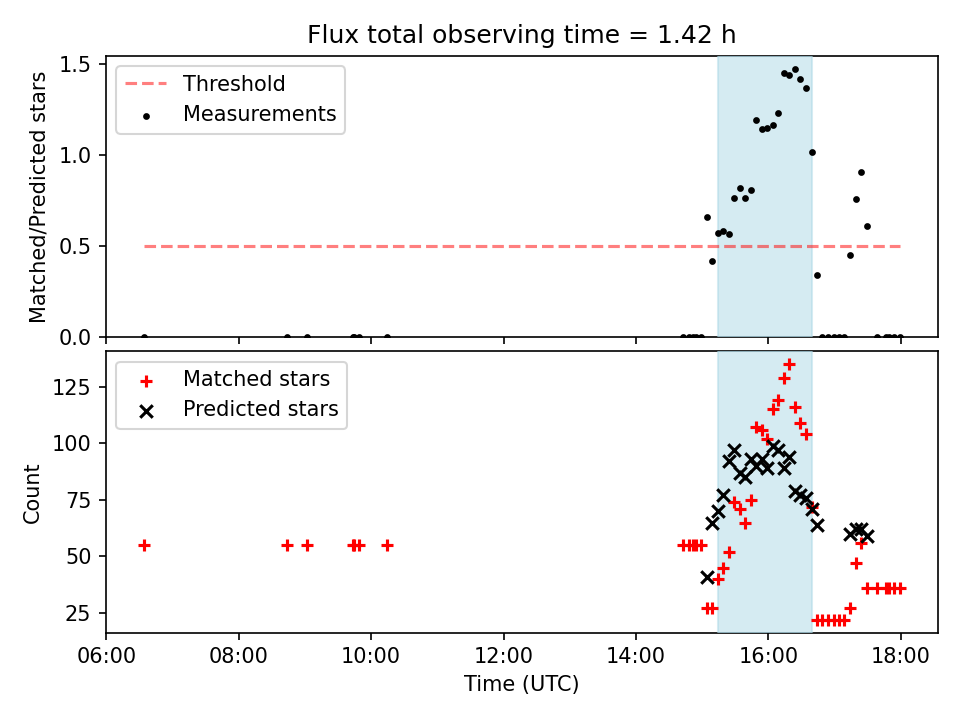 Flux total observing time = 1.42 h

Threshold
Measurements

Matched/Predicted stars

1.5
1.0
0.5
0.0

Matched stars
Predicted stars

Count

125
100
75
50
25

06:00
08:00
10:00
12:00
14:00
16:00
18:00

Time (UTC)